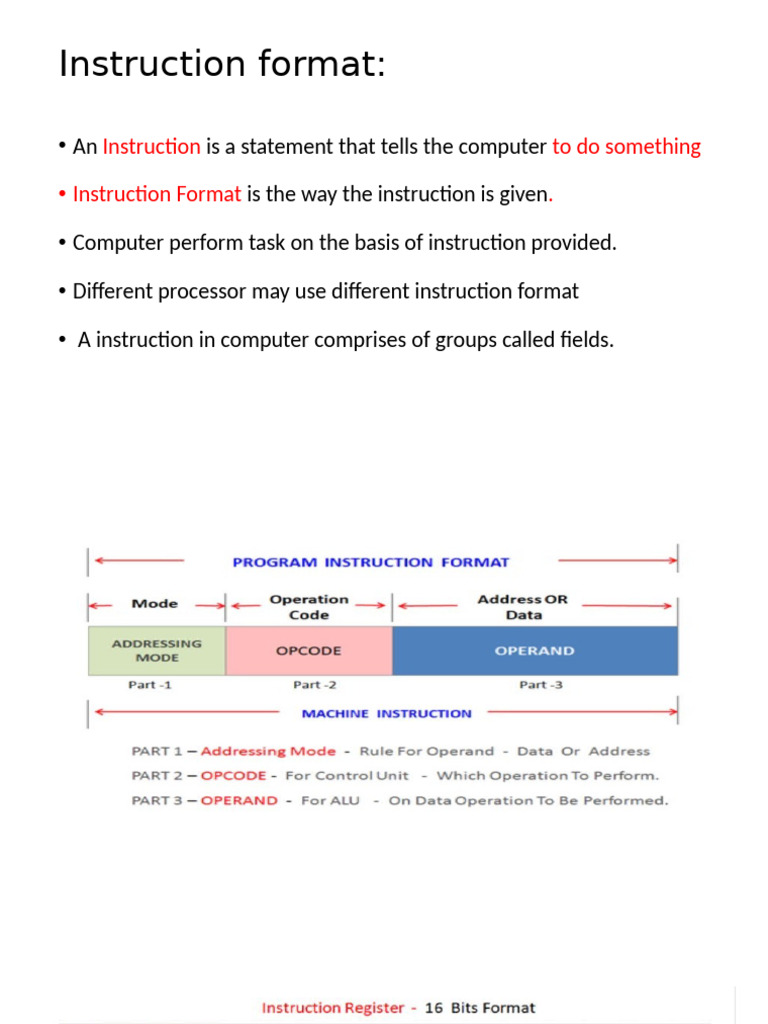 Instruction format:

• An Instruction is a statement that tells the computer to do something

• Instruction Format is the way the instruction is given.

• Computer perform task on the basis of instruction provided.

• Different processor may use different instruction format

• A instruction in computer comprises of groups called fields.

PROGRAM INSTRUCTION FORMAT

Mode

Operation Code

Address OR Data

ADDRESSING MODE

OPCODE

OPERAND

Part -1

Part -2

Part -3

MACHINE INSTRUCTION

PART 1 – Addressing Mode - Rule For Operand - Data Or Address

PART 2 – OPCODE - For Control Unit - Which Operation To Perform.

PART 3 – OPERAND - For ALU - On Data Operation To Be Performed.

Instruction Register - 16 Bits Format